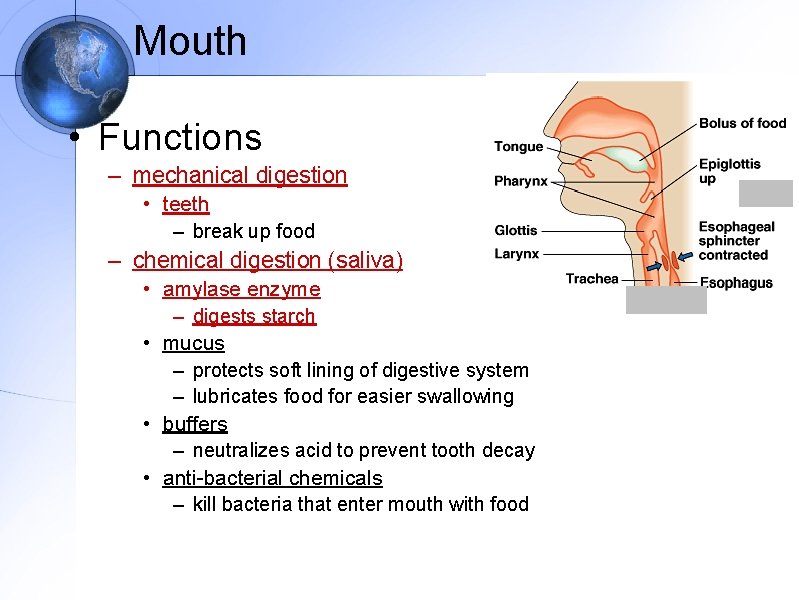 Mouth

• Functions
  – mechanical digestion
    • teeth
      – break up food
  – chemical digestion (saliva)
    • amylase enzyme
      – digests starch
    • mucus
      – protects soft lining of digestive system
      – lubricates food for easier swallowing
    • buffers
      – neutralizes acid to prevent tooth decay
    • anti-bacterial chemicals
      – kill bacteria that enter mouth with food

Tongue
Pharynx
Glottis
Larynx
Trachea
Bolus of food
Epiglottis up
Esophageal sphincter contracted
Esophagus